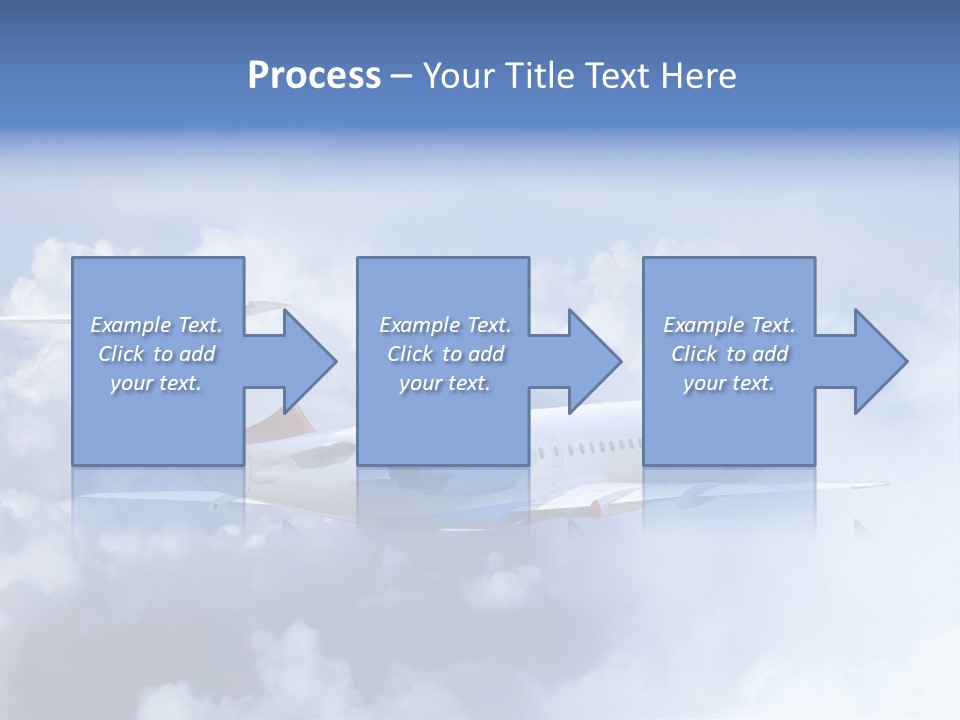 Process – Your Title Text Here

Example Text. Click to add your text.

Example Text. Click to add your text.

Example Text. Click to add your text.